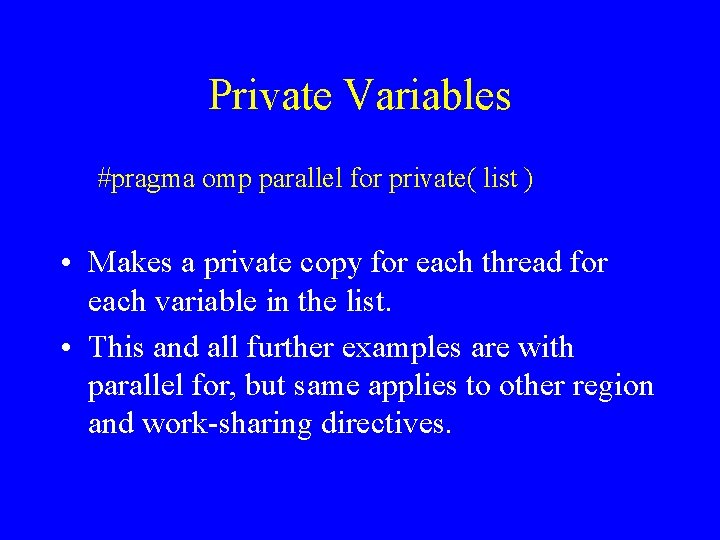 Private Variables

#pragma omp parallel for private( list )

• Makes a private copy for each thread for each variable in the list.

• This and all further examples are with parallel for, but same applies to other region and work-sharing directives.